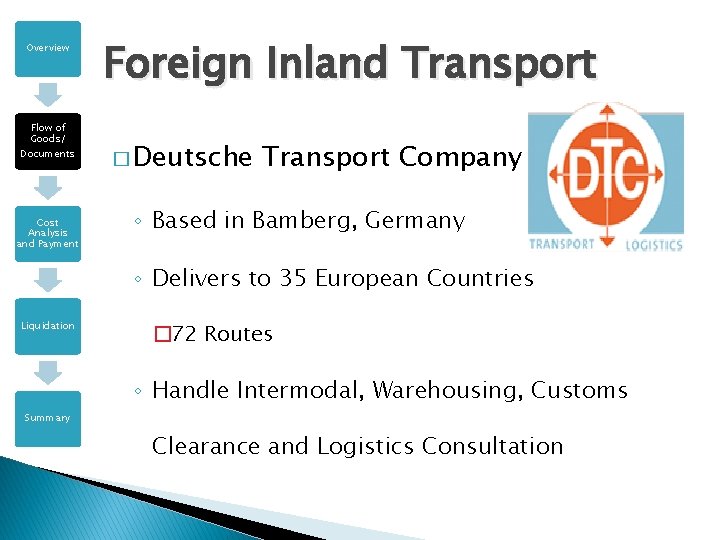 Overview

Flow of Goods/ Documents

Cost Analysis and Payment

Liquidation

Summary

Foreign Inland Transport

□ Deutsche Transport Company

DTC
TRANSPORT LOGISTICS

◦ Based in Bamberg, Germany

◦ Delivers to 35 European Countries

□ 72 Routes

◦ Handle Intermodal, Warehousing, Customs Clearance and Logistics Consultation